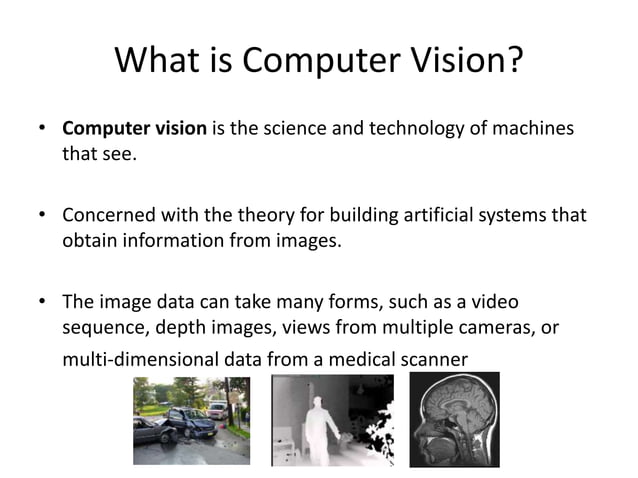 What is Computer Vision?

• Computer vision is the science and technology of machines that see.

• Concerned with the theory for building artificial systems that obtain information from images.

• The image data can take many forms, such as a video sequence, depth images, views from multiple cameras, or multi-dimensional data from a medical scanner